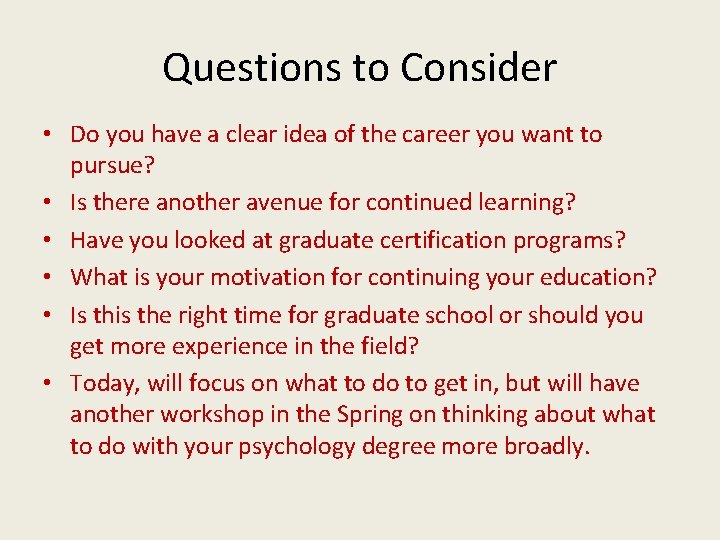 Questions to Consider

• Do you have a clear idea of the career you want to pursue?
• Is there another avenue for continued learning?
• Have you looked at graduate certification programs?
• What is your motivation for continuing your education?
• Is this the right time for graduate school or should you get more experience in the field?
• Today, will focus on what to do to get in, but will have another workshop in the Spring on thinking about what to do with your psychology degree more broadly.